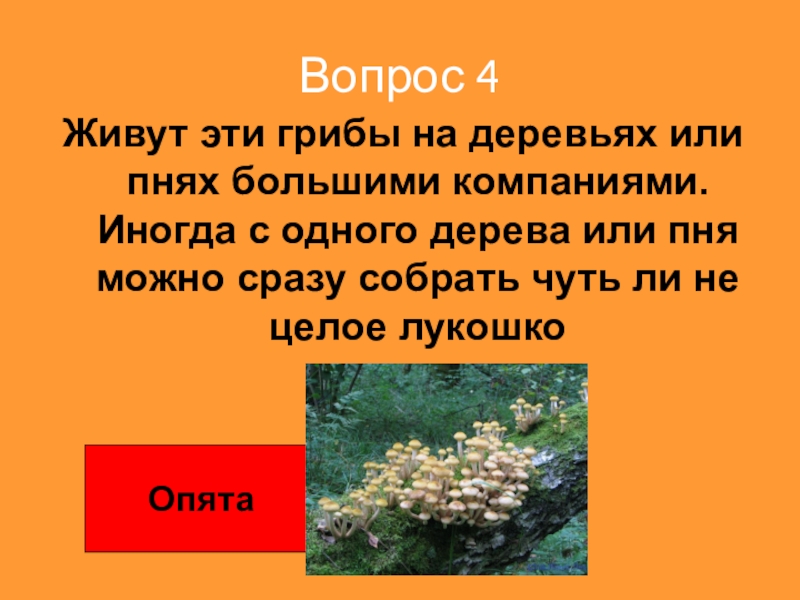 Вопрос 4

Живут эти грибы на деревьях или пнях большими компаниями. Иногда с одного дерева или пня можно сразу собрать чуть ли не целое лукошко

Опята